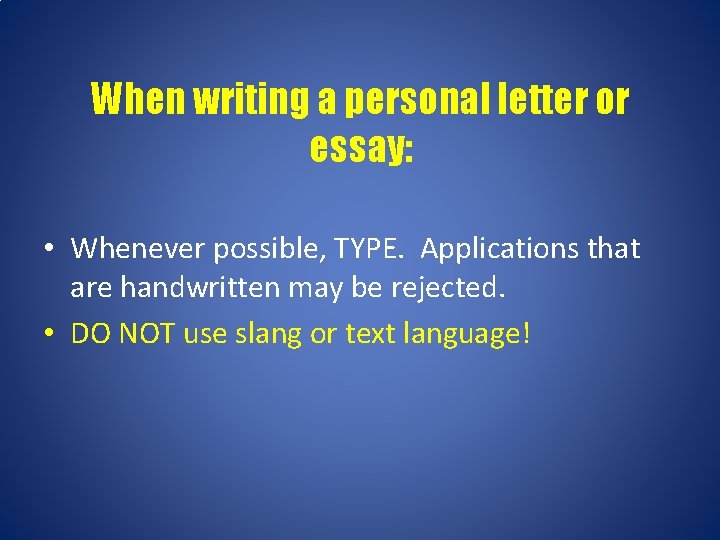 When writing a personal letter or essay:

• Whenever possible, TYPE. Applications that are handwritten may be rejected.
• DO NOT use slang or text language!